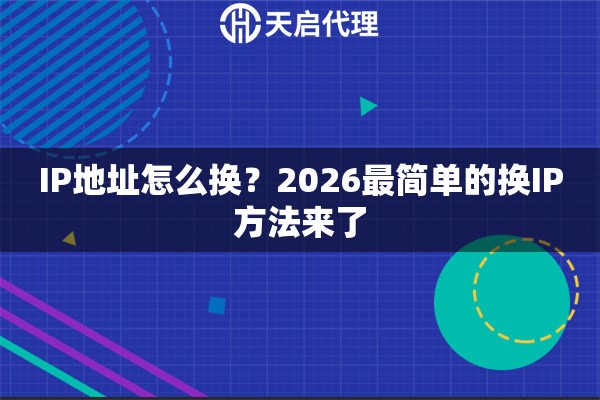 天启代理

IP地址怎么换？2026最简单的换IP方法来了